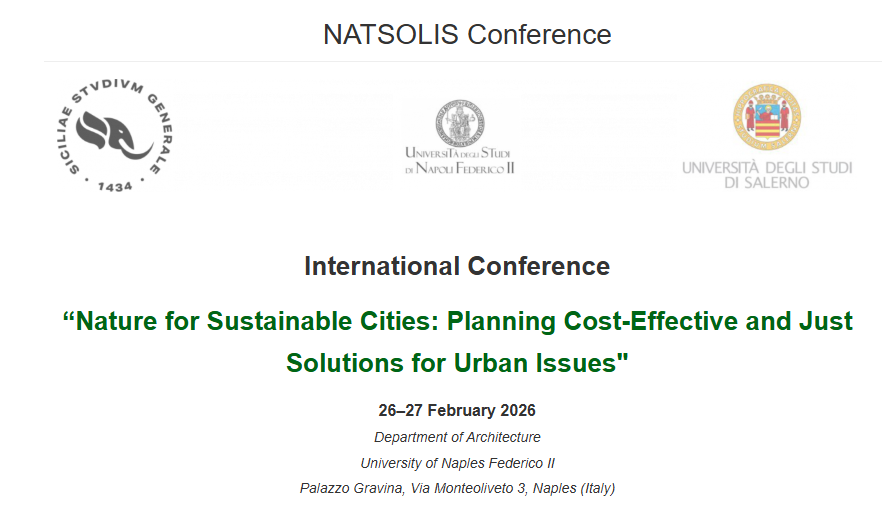 NATSOLIS Conference

SICILIAE STVDIVM GENERALE
1434

UNIVERSITÀ DEGLI STUDI DI NAPOLI FEDERICO II

UNIVERSITÀ DEGLI STUDI DI SALERNO

International Conference

“Nature for Sustainable Cities: Planning Cost-Effective and Just Solutions for Urban Issues"

26–27 February 2026

Department of Architecture

University of Naples Federico II

Palazzo Gravina, Via Monteoliveto 3, Naples (Italy)